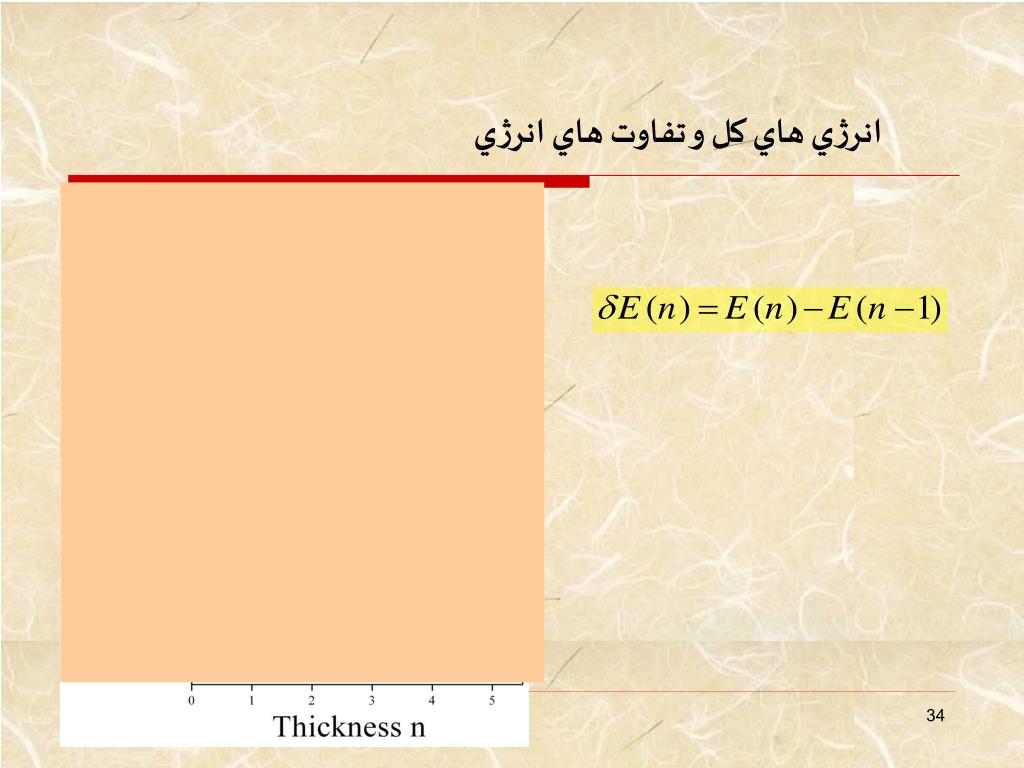 انرژي هاي كل و تفاوت هاي انرژي

$\delta E(n) = E(n) - E(n-1)$

0 1 2 3 4 5

Thickness n

34